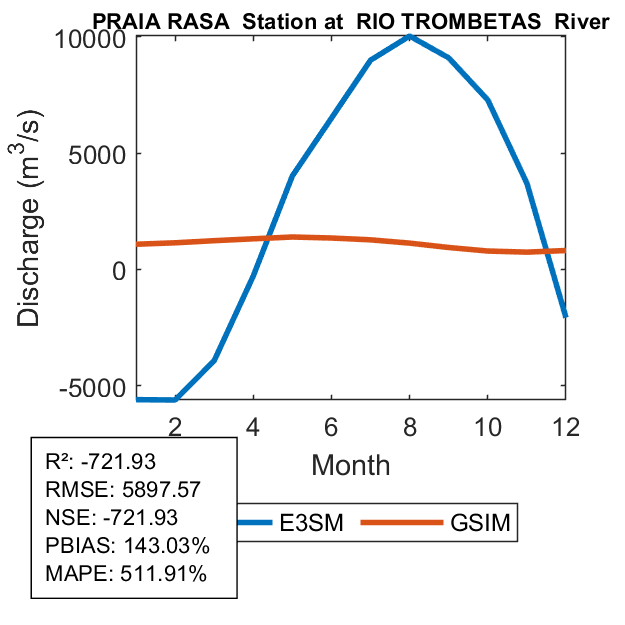 PRAIA RASA Station at RIO TROMBETAS River

10000
5000
0
-5000

Discharge ($m^3/s$)

2
4
6
8
10
12

Month

R²: -721.93
RMSE: 5897.57
NSE: -721.93
PBIAS: 143.03%
MAPE: 511.91%

E3SM
GSIM